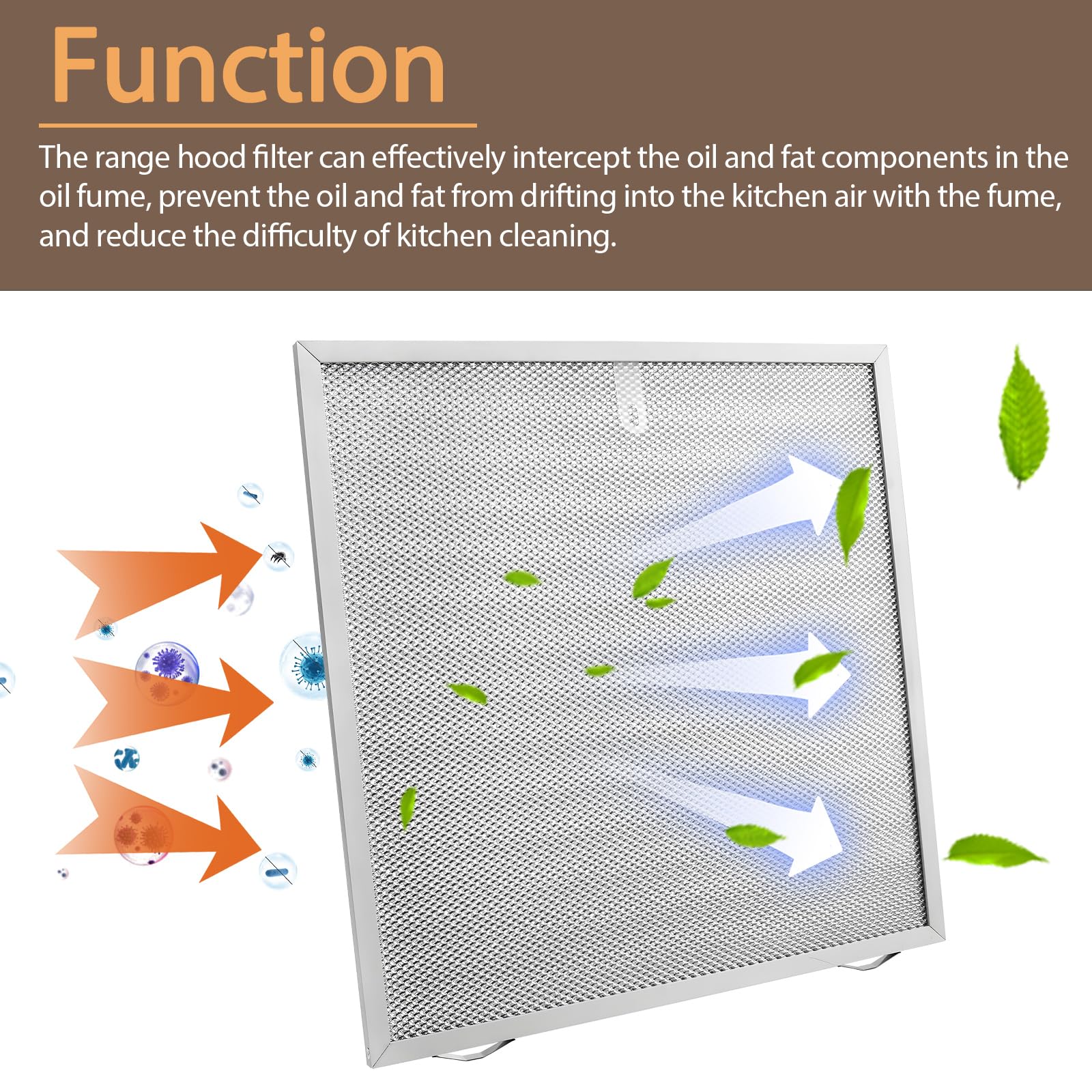 Function

The range hood filter can effectively intercept the oil and fat components in the oil fume, prevent the oil and fat from drifting into the kitchen air with the fume, and reduce the difficulty of kitchen cleaning.